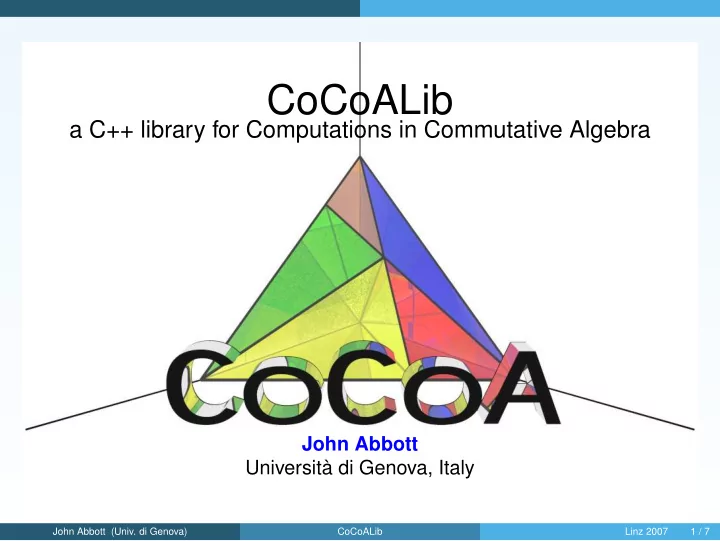 CoCoALib
a C++ library for Computations in Commutative Algebra

CoCoA

John Abbott
Università di Genova, Italy

John Abbott (Univ. di Genova) CoCoALib Linz 2007 1 / 7